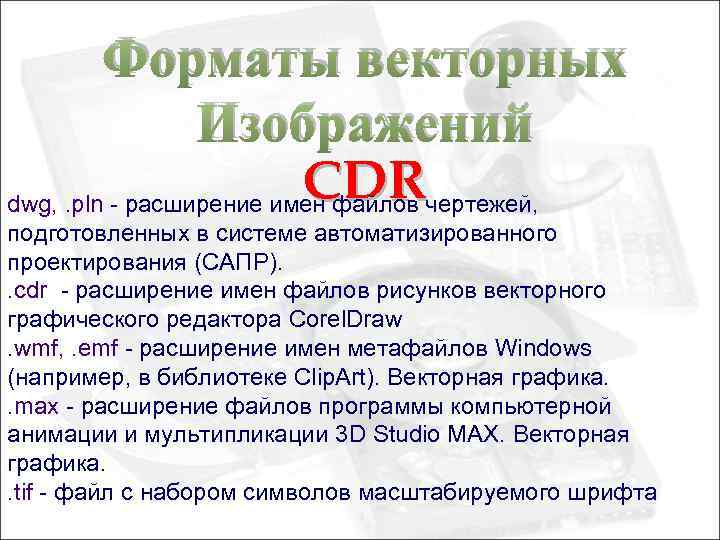 Форматы векторных Изображений

CDR

dwg, .pln - расширение имен файлов чертежей, подготовленных в системе автоматизированного проектирования (САПР).
.cdr - расширение имен файлов рисунков векторного графического редактора CorelDraw
.wmf, .emf - расширение имен метафайлов Windows (например, в библиотеке ClipArt). Векторная графика.
.max - расширение файлов программы компьютерной анимации и мультипликации 3D Studio MAX. Векторная графика.
.tif - файл с набором символов масштабируемого шрифта